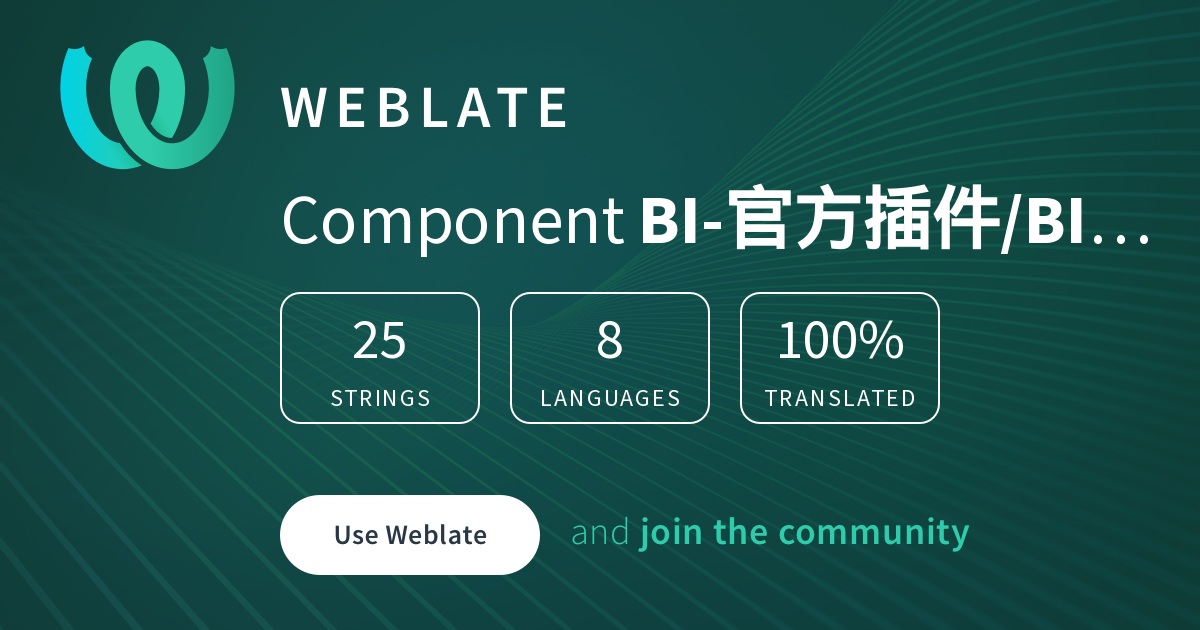 WEBLATE

Component BI-官方插件/BI…

25
STRINGS

8
LANGUAGES

100%
TRANSLATED

Use Weblate

and join the community